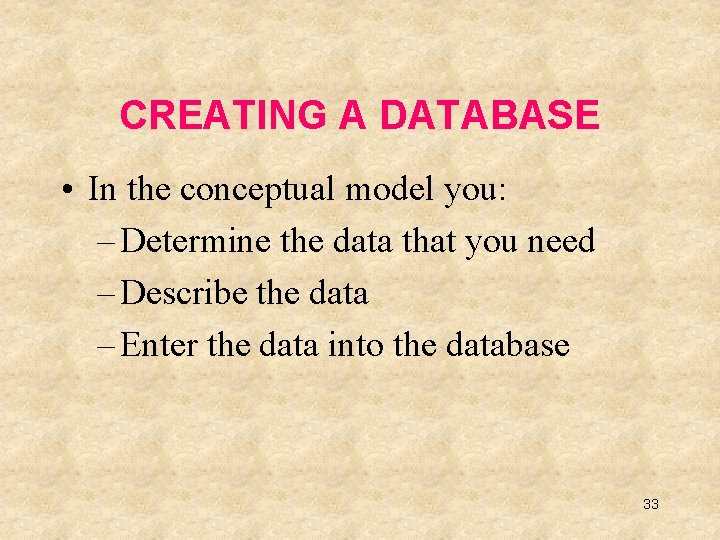 CREATING A DATABASE

• In the conceptual model you:
– Determine the data that you need
– Describe the data
– Enter the data into the database

33